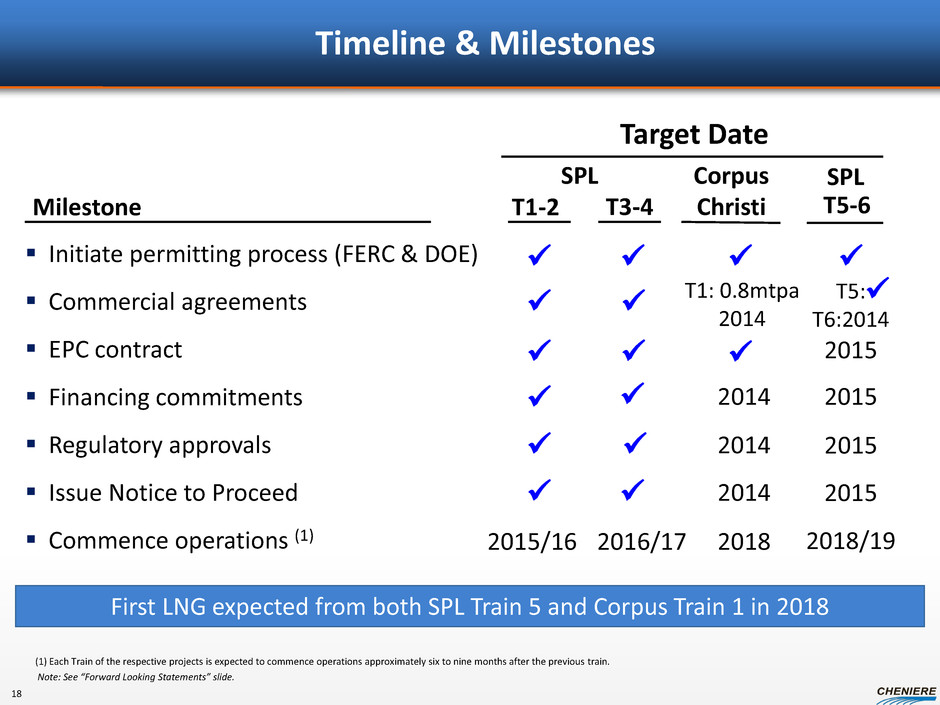 Timeline & Milestones

Target Date

| Milestone | SPL T1-2 | SPL T3-4 | Corpus Christi | SPL T5-6 |
|---|---|---|---|---|
| ▪ Initiate permitting process (FERC & DOE) | ✓ | ✓ | ✓ | ✓ |
| ▪ Commercial agreements | ✓ | ✓ | T1: 0.8mtpa 2014 | T5:✓ T6:2014 |
| ▪ EPC contract | ✓ | ✓ | ✓ | 2015 |
| ▪ Financing commitments | ✓ | ✓ | 2014 | 2015 |
| ▪ Regulatory approvals | ✓ | ✓ | 2014 | 2015 |
| ▪ Issue Notice to Proceed | ✓ | ✓ | 2014 | 2015 |
| ▪ Commence operations $^{(1)}$ | 2015/16 | 2016/17 | 2018 | 2018/19 |

First LNG expected from both SPL Train 5 and Corpus Train 1 in 2018

(1) Each Train of the respective projects is expected to commence operations approximately six to nine months after the previous train.
Note: See "Forward Looking Statements" slide.

18

CHENIERE